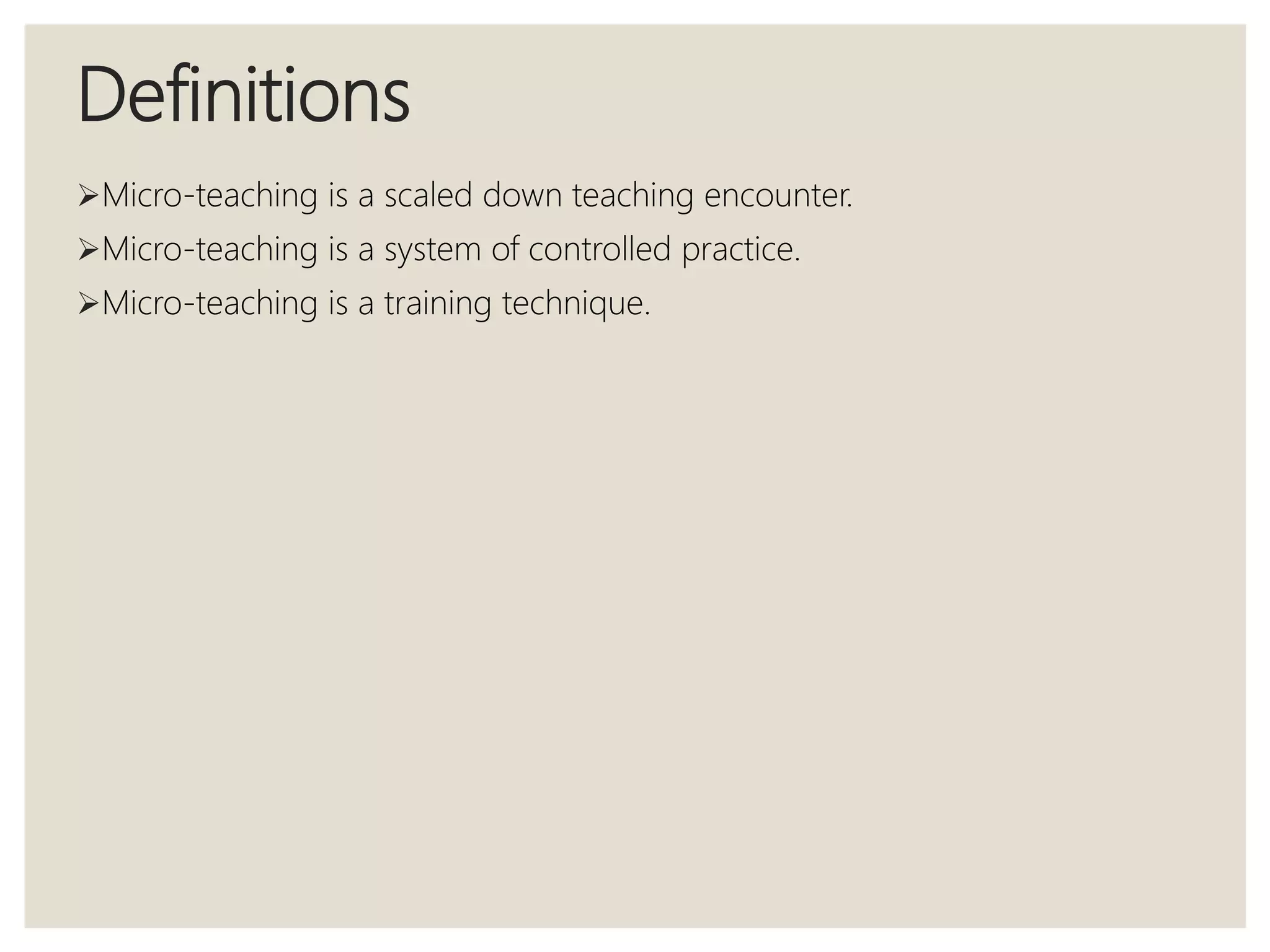 Definitions

➢Micro-teaching is a scaled down teaching encounter.

➢Micro-teaching is a system of controlled practice.

➢Micro-teaching is a training technique.